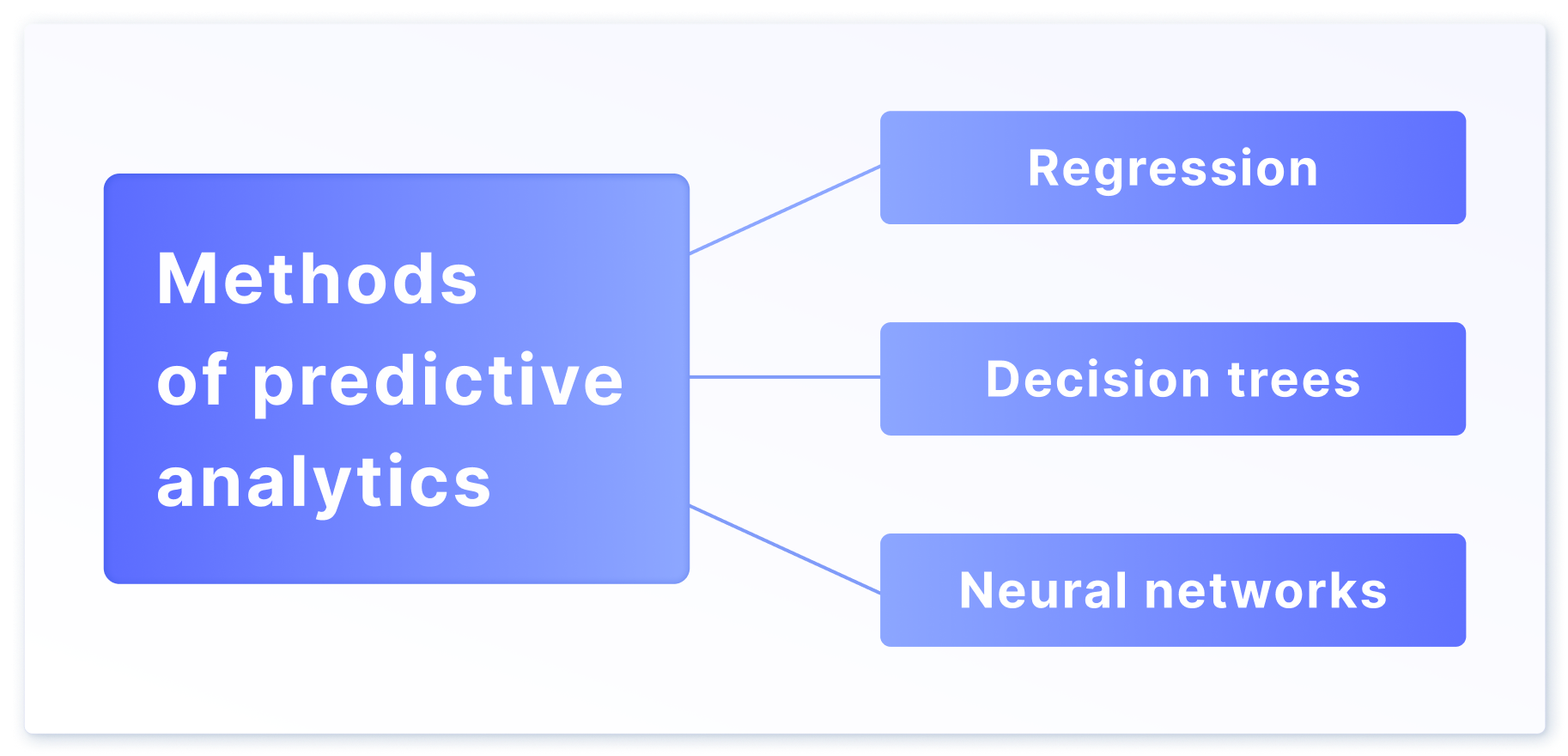 Methods of predictive analytics

Regression

Decision trees

Neural networks